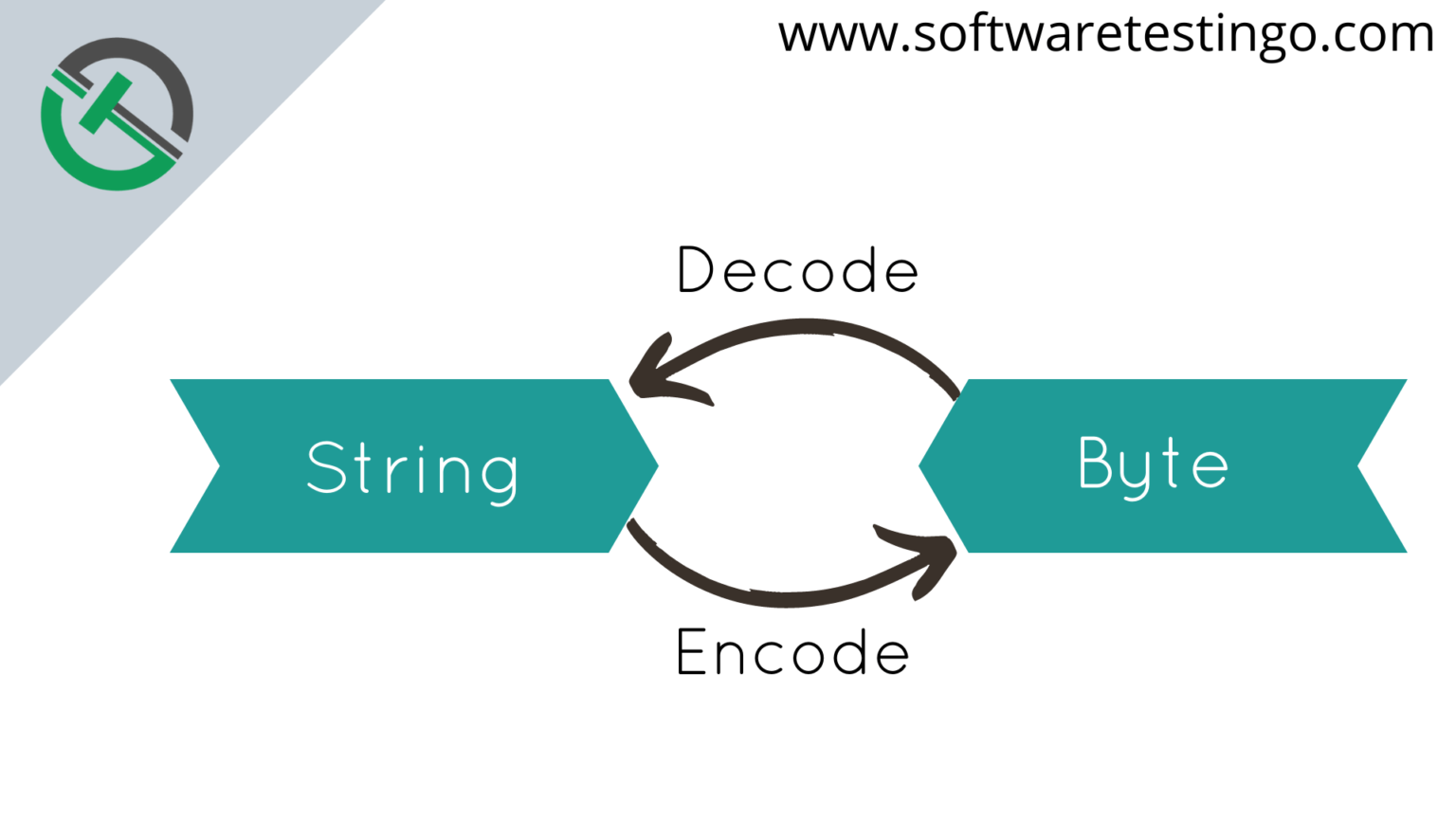 www.softwaretestingo.com

Decode

String

Byte

Encode